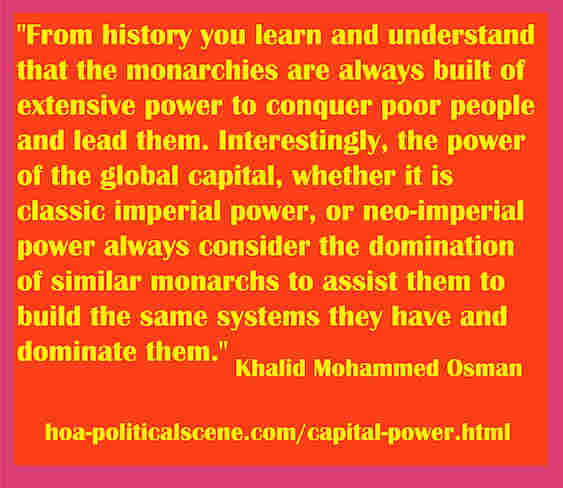 "From history you learn and understand that the monarchies are always built of extensive power to conquer poor people and lead them. Interestingly, the power of the global capital, whether it is classic imperial power, or neo-imperial power always consider the domination of similar monarchs to assist them to build the same systems they have and dominate them." Khalid Mohammed Osman

hoa-politicalscene.com/capital-power.html